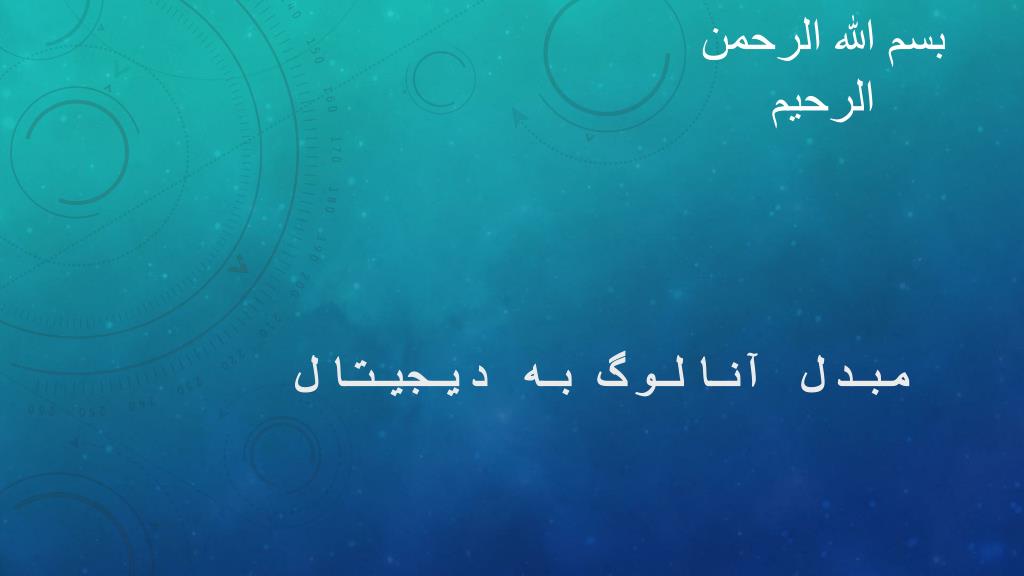 بسم الله الرحمن الرحیم

مبدل آنالوگ به دیجیتال